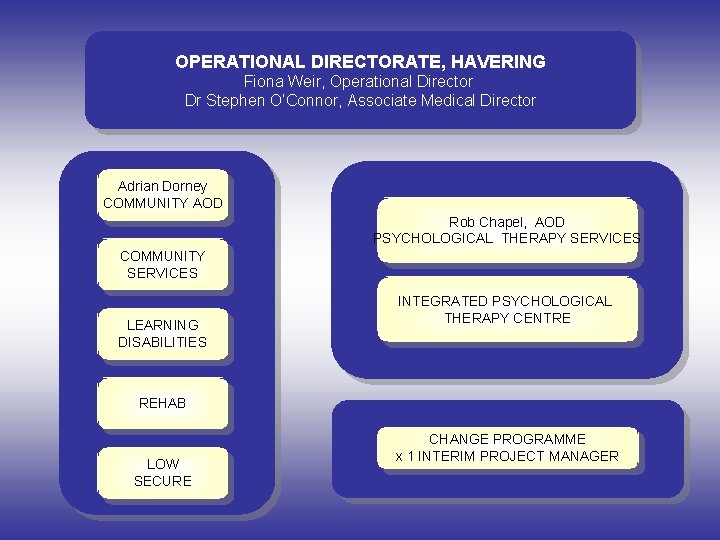 OPERATIONAL DIRECTORATE, HAVERING
Fiona Weir, Operational Director
Dr Stephen O'Connor, Associate Medical Director

Adrian Dorney
COMMUNITY AOD

COMMUNITY
SERVICES

LEARNING
DISABILITIES

REHAB

LOW
SECURE

Rob Chapel, AOD
PSYCHOLOGICAL THERAPY SERVICES

INTEGRATED PSYCHOLOGICAL
THERAPY CENTRE

CHANGE PROGRAMME
x 1 INTERIM PROJECT MANAGER